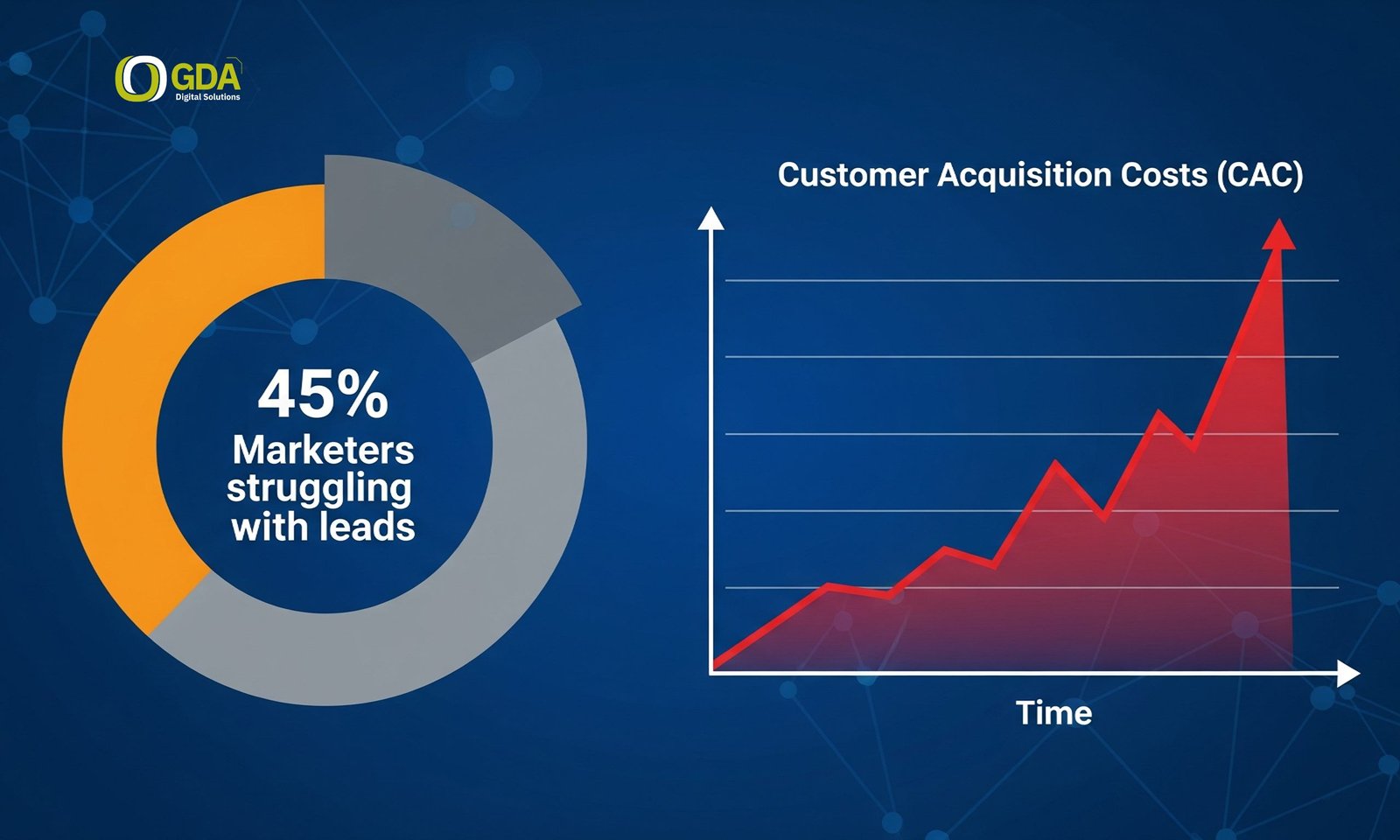 GDA
Digital Solutions

45%
Marketers struggling with leads

Customer Acquisition Costs (CAC)

Time